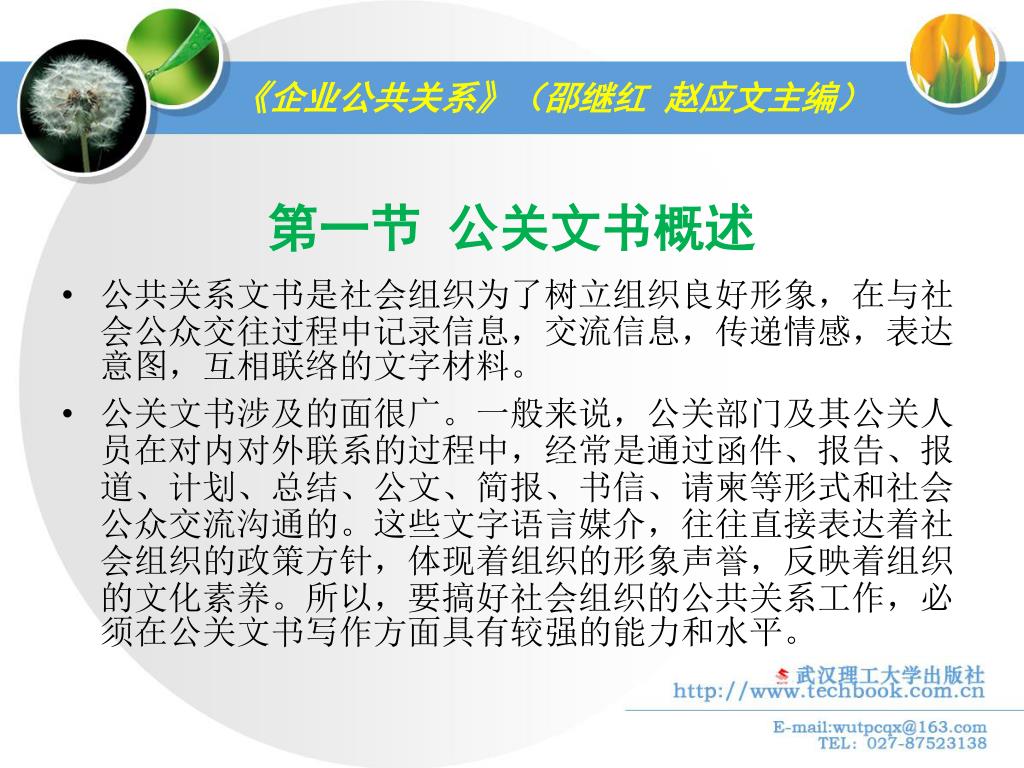 《企业公共关系》（邵继红 赵应文主编）

第一节 公关文书概述

• 公共关系文书是社会组织为了树立组织良好形象，在与社会公众交往过程中记录信息，交流信息，传递情感，表达意图，互相联络的文字材料。

• 公关文书涉及的面很广。一般来说，公关部门及其公关人员在对内对外联系的过程中，经常是通过函件、报告、报道、计划、总结、公文、简报、书信、请柬等形式和社会公众交流沟通的。这些文字语言媒介，往往直接表达着社会组织的政策方针，体现着组织的形象声誉，反映着组织的文化素养。所以，要搞好社会组织的公共关系工作，必须在公关文书写作方面具有较强的能力和水平。

武汉理工大学出版社
http://www.techbook.com.cn

E-mail:wutpcqx@163.com
TEL: 027-87523138